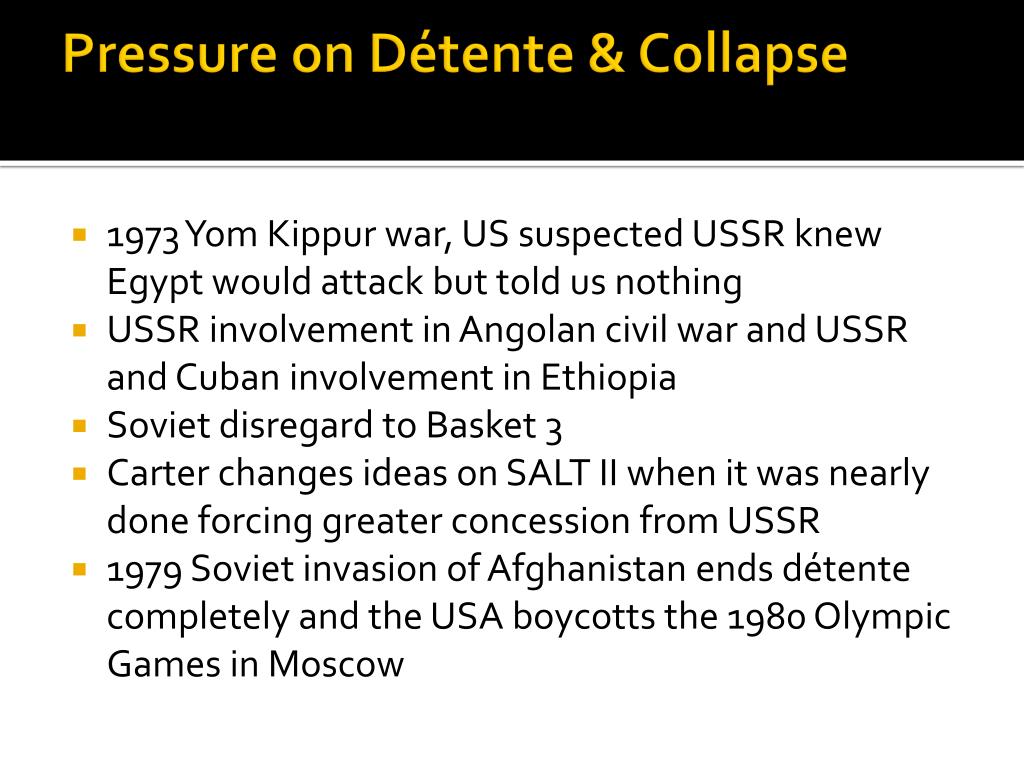 Pressure on Détente & Collapse

- 1973 Yom Kippur war, US suspected USSR knew Egypt would attack but told us nothing
- USSR involvement in Angolan civil war and USSR and Cuban involvement in Ethiopia
- Soviet disregard to Basket 3
- Carter changes ideas on SALT II when it was nearly done forcing greater concession from USSR
- 1979 Soviet invasion of Afghanistan ends détente completely and the USA boycotts the 1980 Olympic Games in Moscow